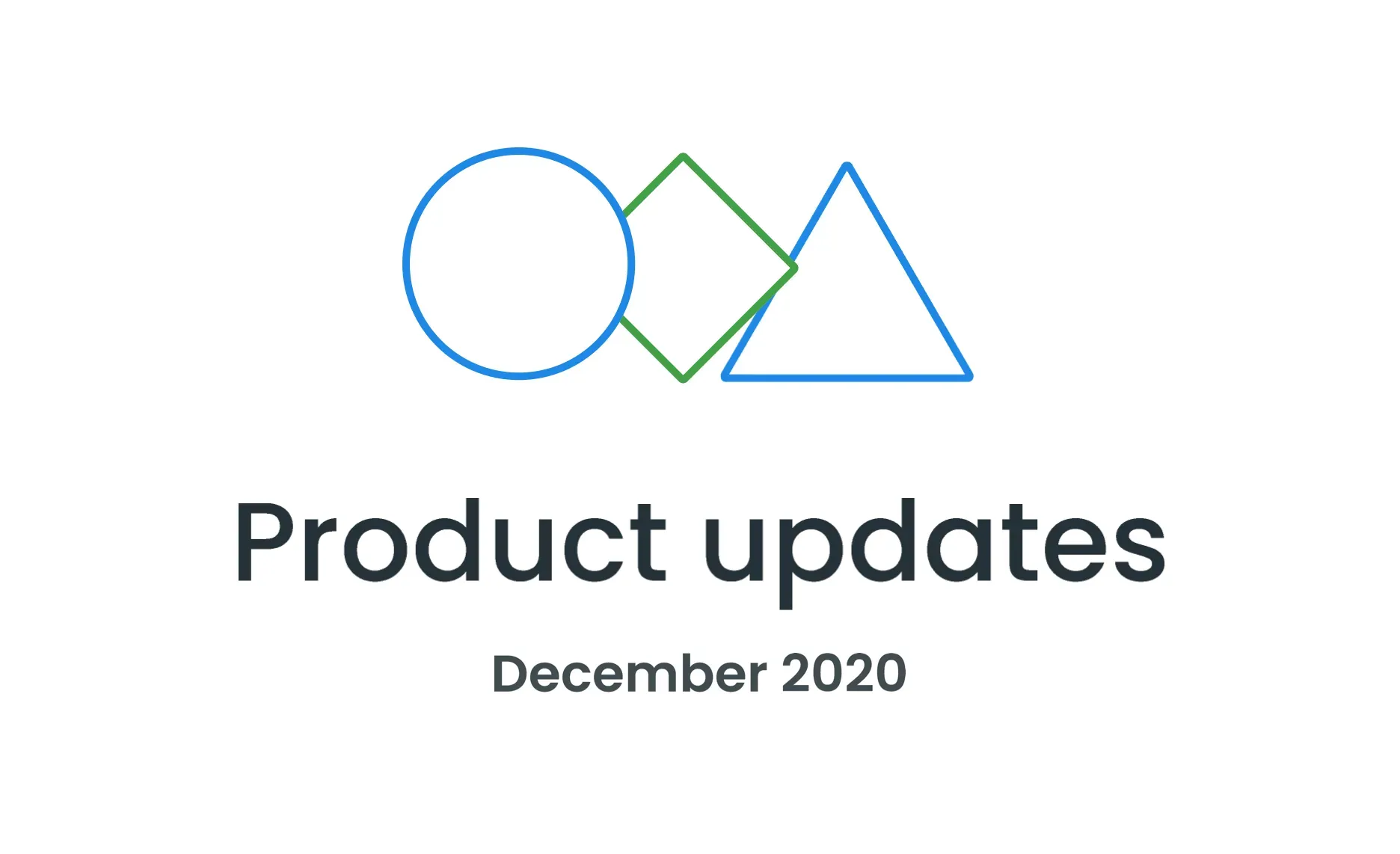 Product updates

December 2020